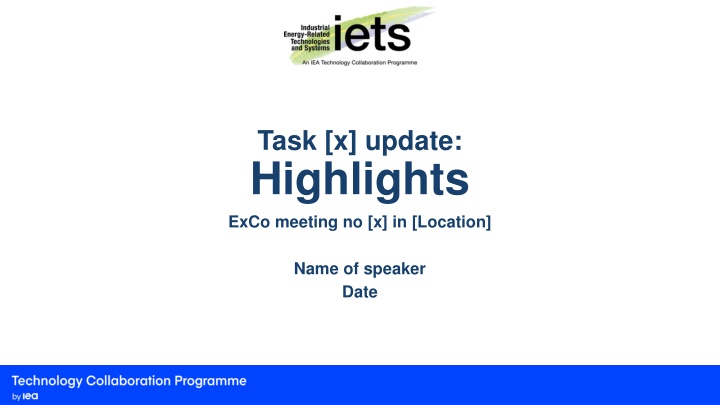 Industrial Energy-Related Technologies and Systems iets
An IEA Technology Collaboration Programme

Task [x] update:
Highlights
ExCo meeting no [x] in [Location]

Name of speaker
Date

Technology Collaboration Programme
by iea